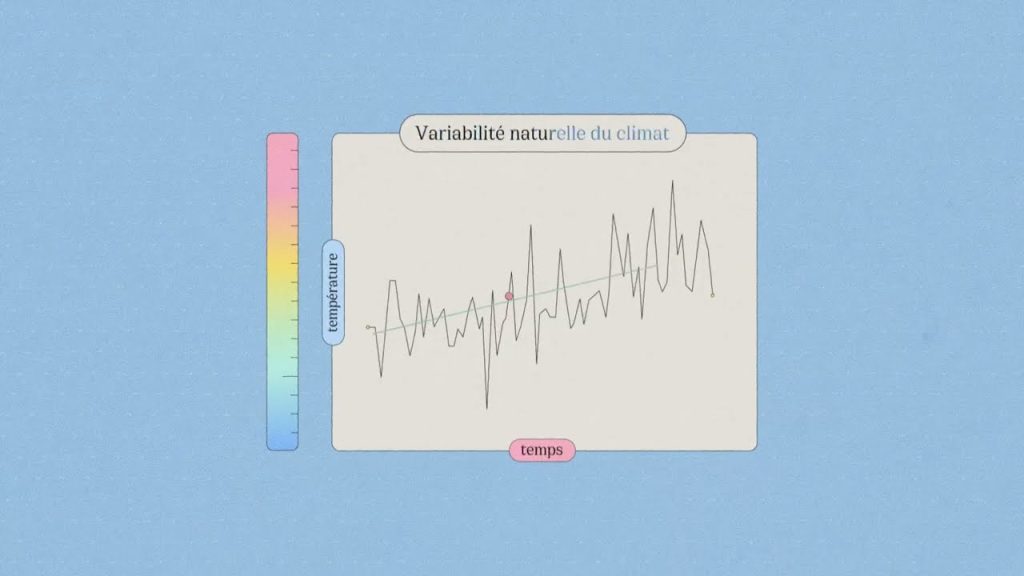 Variabilité naturelle du climat

température

temps